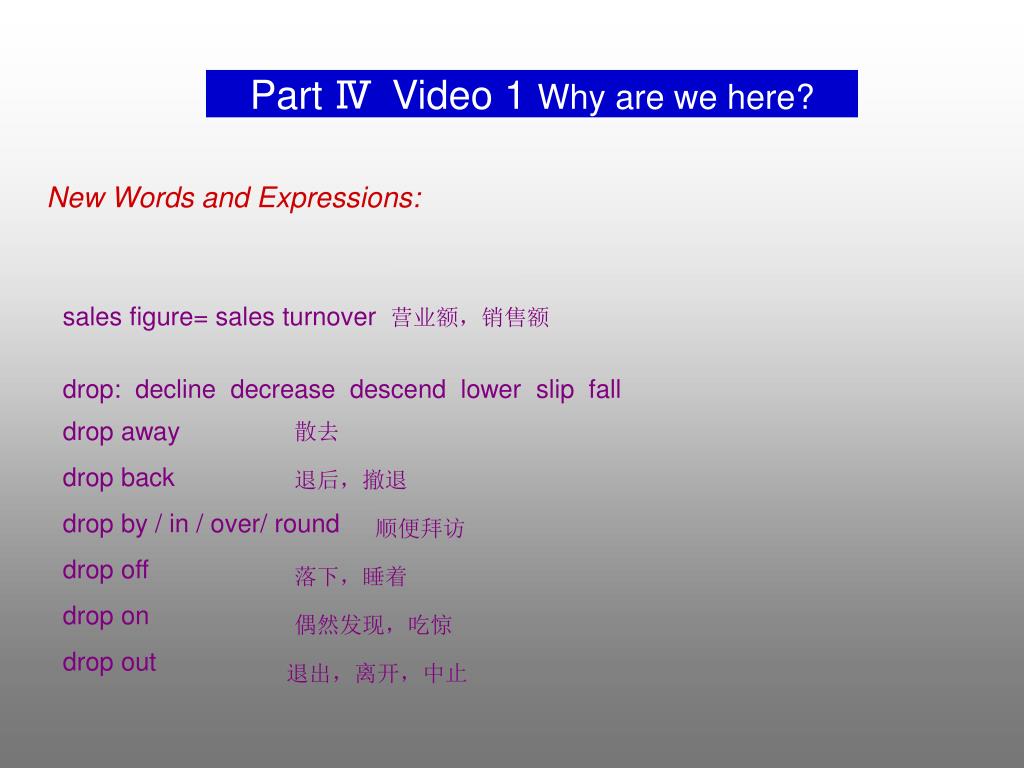 Part Ⅳ Video 1 Why are we here?

New Words and Expressions:

sales figure= sales turnover 营业额，销售额

drop: decline decrease descend lower slip fall
drop away 散去
drop back 退后，撤退
drop by / in / over/ round 顺便拜访
drop off 落下，睡着
drop on 偶然发现，吃惊
drop out 退出，离开，中止